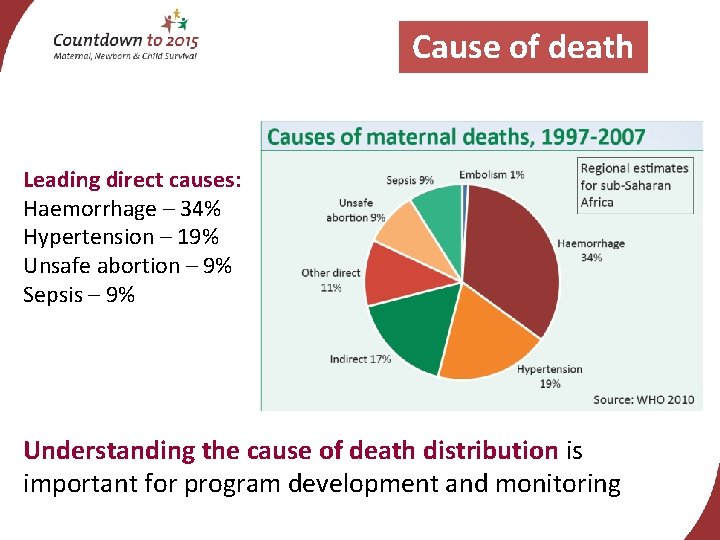 Countdown to 2015
Maternal, Newborn & Child Survival

Cause of death

Leading direct causes:
Haemorrhage – 34%
Hypertension – 19%
Unsafe abortion – 9%
Sepsis – 9%

Causes of maternal deaths, 1997-2007

Regional estimates for sub-Saharan Africa

Sepsis 9%
Embolism 1%
Unsafe abortion 9%
Haemorrhage 34%
Other direct 11%
Indirect 17%
Hypertension 19%

Source: WHO 2010

Understanding the cause of death distribution is important for program development and monitoring